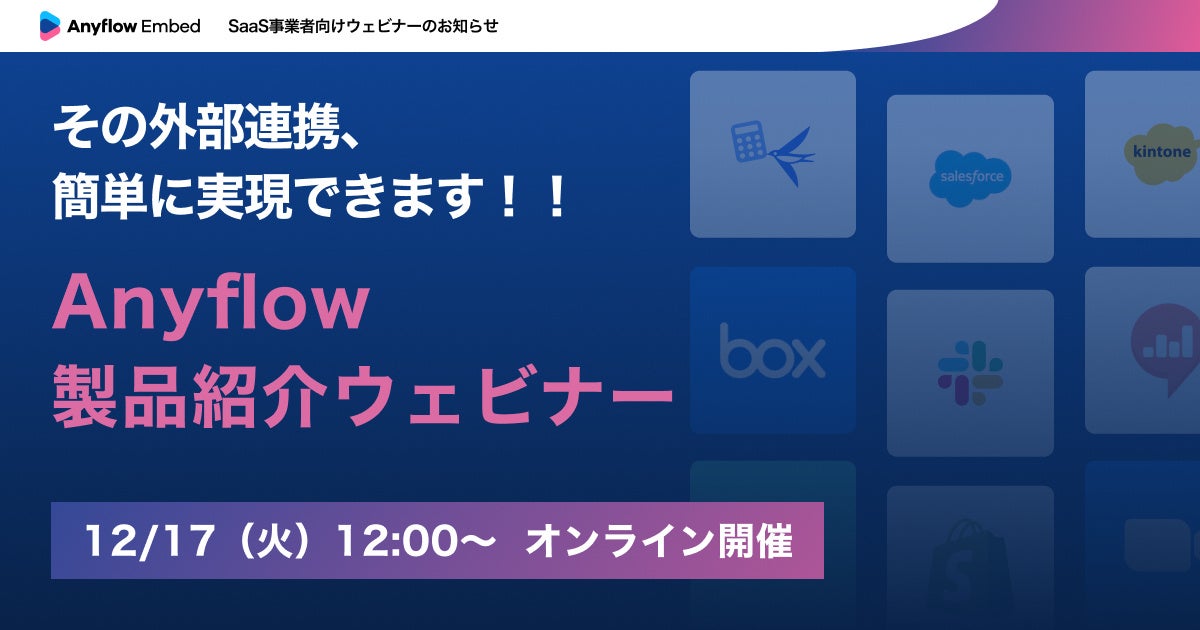 Anyflow Embed SaaS事業者向けウェビナーのお知らせ

その外部連携、
簡単に実現できます！！

Anyflow
製品紹介ウェビナー

12/17（火）12:00〜 オンライン開催

salesforce

kintone

box